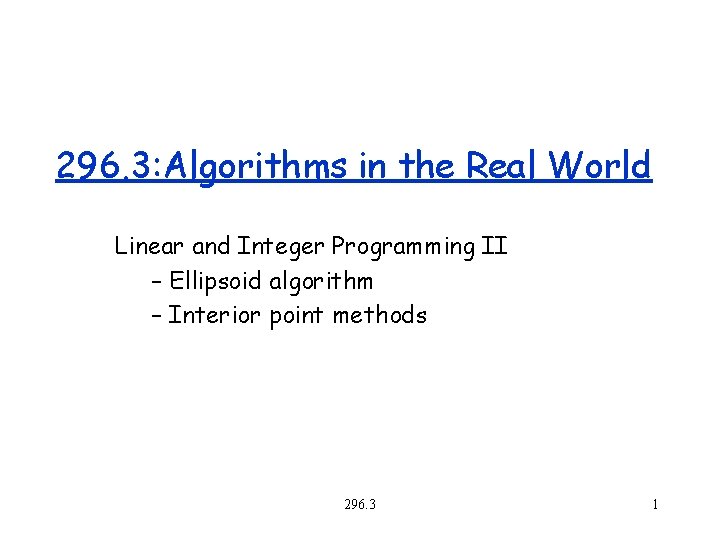 296.3:Algorithms in the Real World

Linear and Integer Programming II
– Ellipsoid algorithm
– Interior point methods

296.3

1